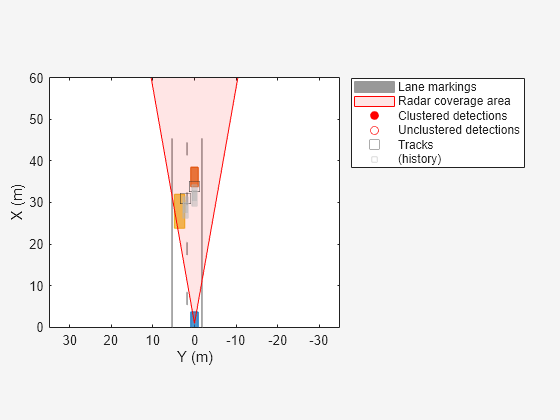 60
50
40
30
20
10
0
X (m)
30 20 10 0 -10 -20 -30
Y (m)

Lane markings
Radar coverage area
Clustered detections
Unclustered detections
Tracks
(history)